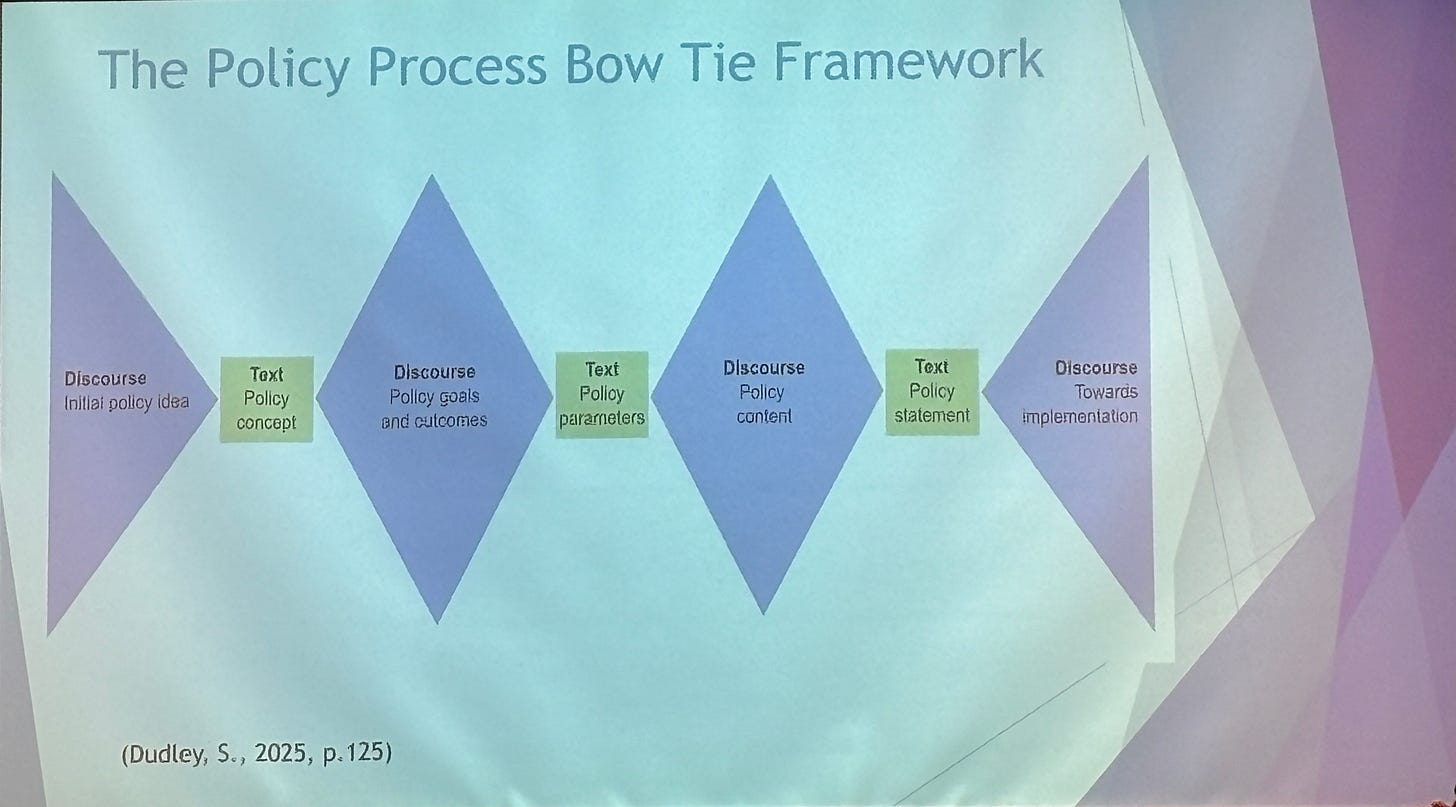 The Policy Process Bow Tie Framework

Discourse
Initial policy idea

Text
Policy
concept

Discourse
Policy goals
and outcomes

Text
Policy
parameters

Discourse
Policy
content

Text
Policy
statement

Discourse
Towards
implementation

(Dudley, S., 2025, p.125)